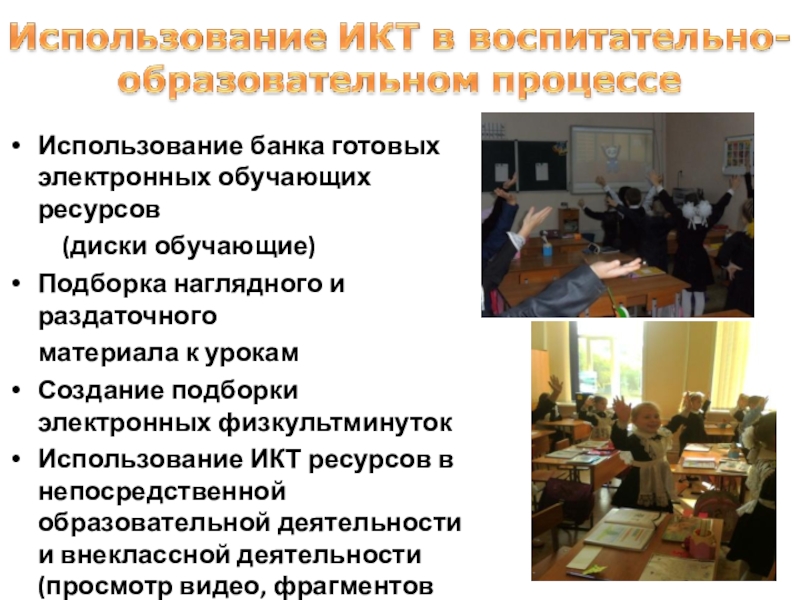 Использование ИКТ в воспитательно-образовательном процессе

• Использование банка готовых электронных обучающих ресурсов
(диски обучающие)
• Подборка наглядного и раздаточного
материала к урокам
• Создание подборки электронных физкультминуток
• Использование ИКТ ресурсов в непосредственной образовательной деятельности и внеклассной деятельности (просмотр видео, фрагментов